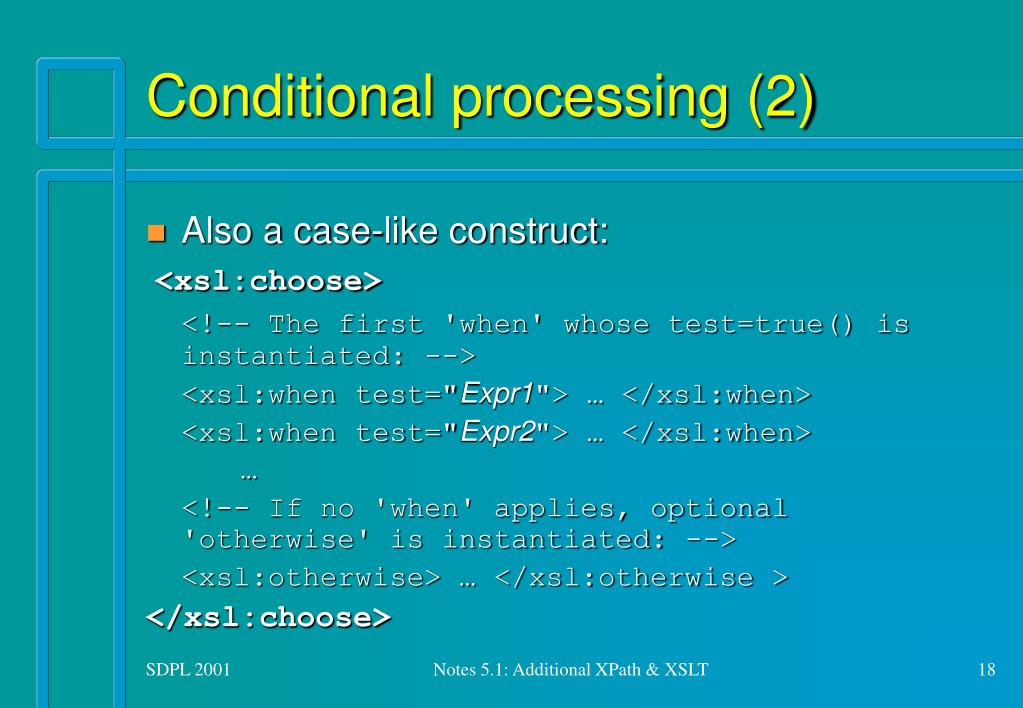 Conditional processing (2)

Also a case-like construct:

<xsl:choose>

<!-- The first 'when' whose test=true() is instantiated: -->

<xsl:when test="Expr1"> … </xsl:when>

<xsl:when test="Expr2"> … </xsl:when>

…

<!-- If no 'when' applies, optional 'otherwise' is instantiated: -->

<xsl:otherwise> … </xsl:otherwise >

</xsl:choose>

SDPL 2001

Notes 5.1: Additional XPath & XSLT

18